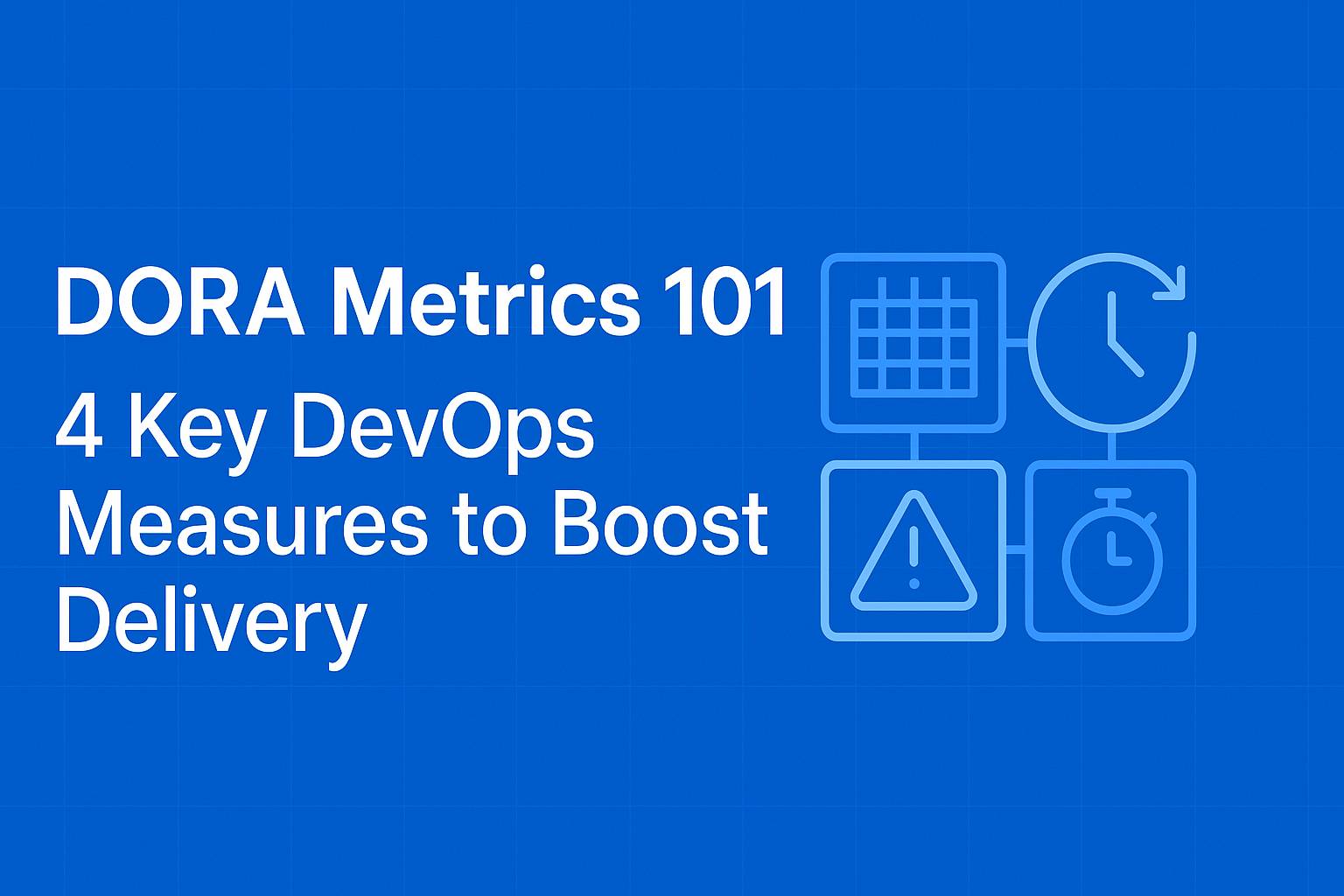 DORA Metrics 101

4 Key DevOps Measures to Boost Delivery